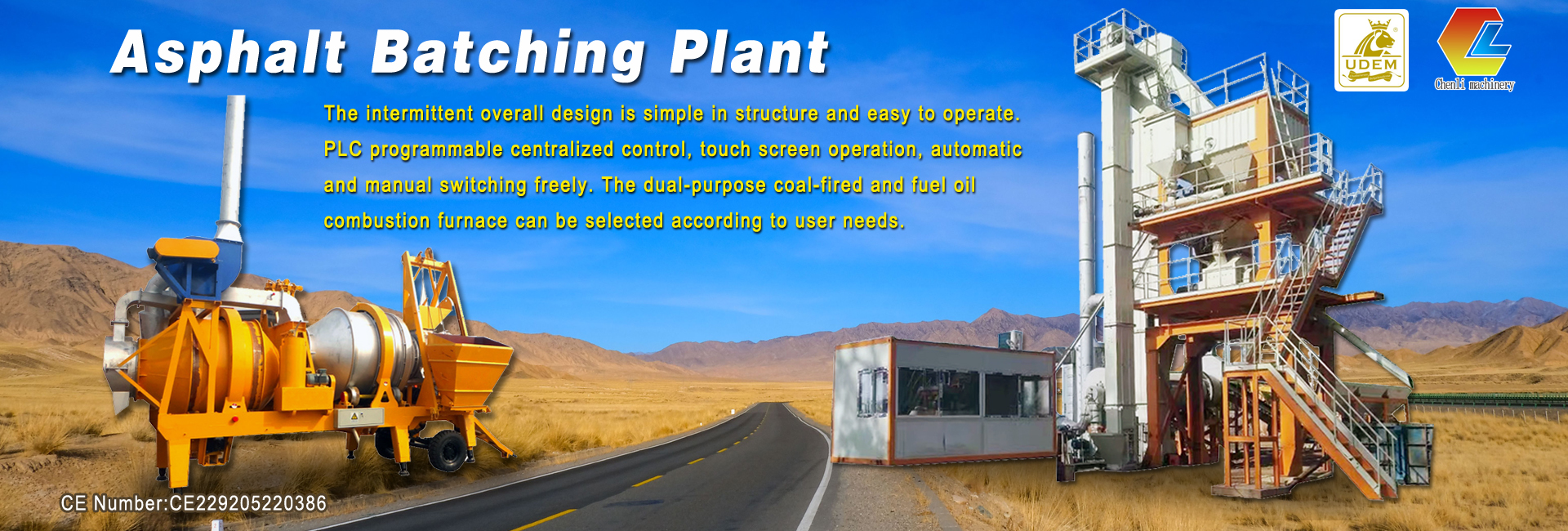 Asphalt Batching Plant

The intermittent overall design is simple in structure and easy to operate. PLC programmable centralized control, touch screen operation, automatic and manual switching freely. The dual-purpose coal-fired and fuel oil combustion furnace can be selected according to user needs.

UDEM

Chenli machinery

CE Number:CE229205220386